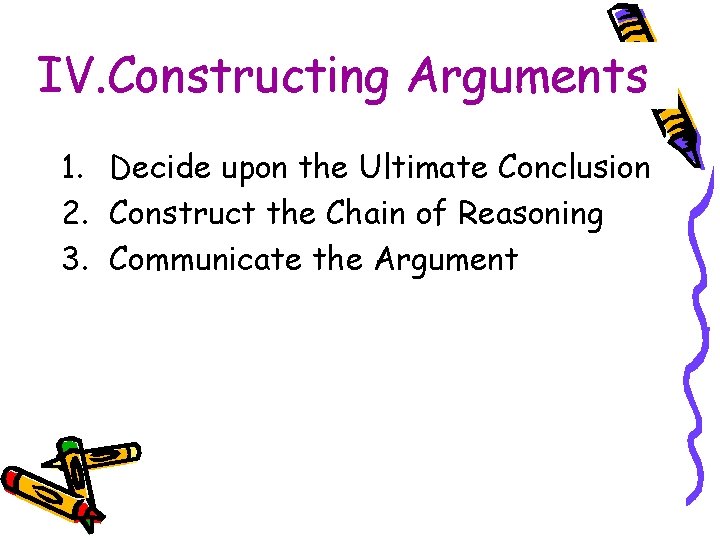 IV.Constructing Arguments

1. Decide upon the Ultimate Conclusion
2. Construct the Chain of Reasoning
3. Communicate the Argument